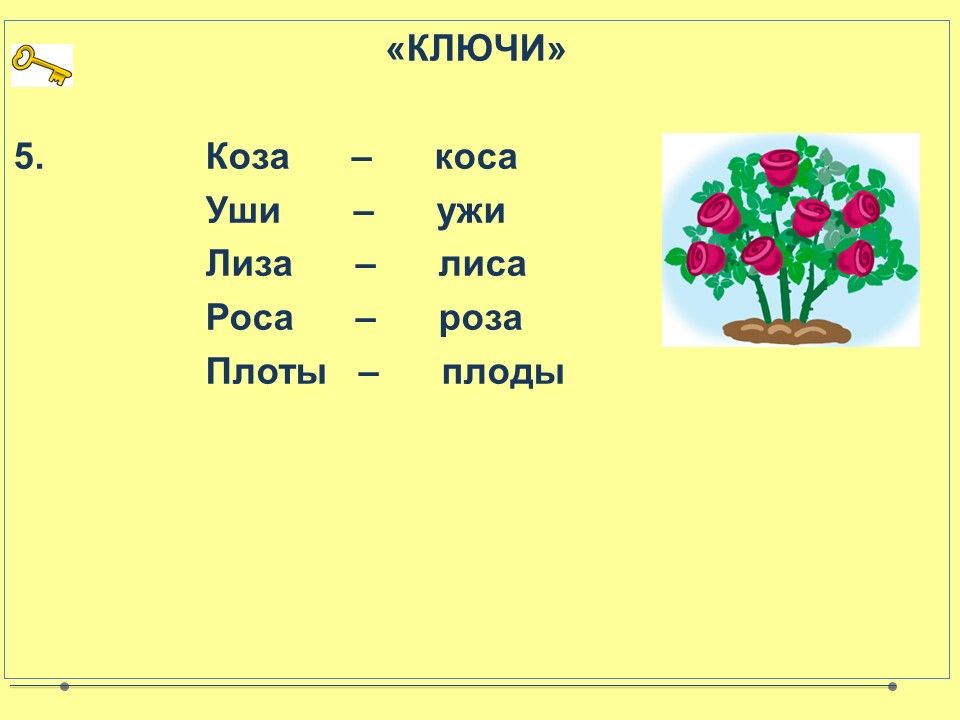 «КЛЮЧИ»

5. Коза – коса
Уши – ужи
Лиза – лиса
Роса – роза
Плоты – плоды